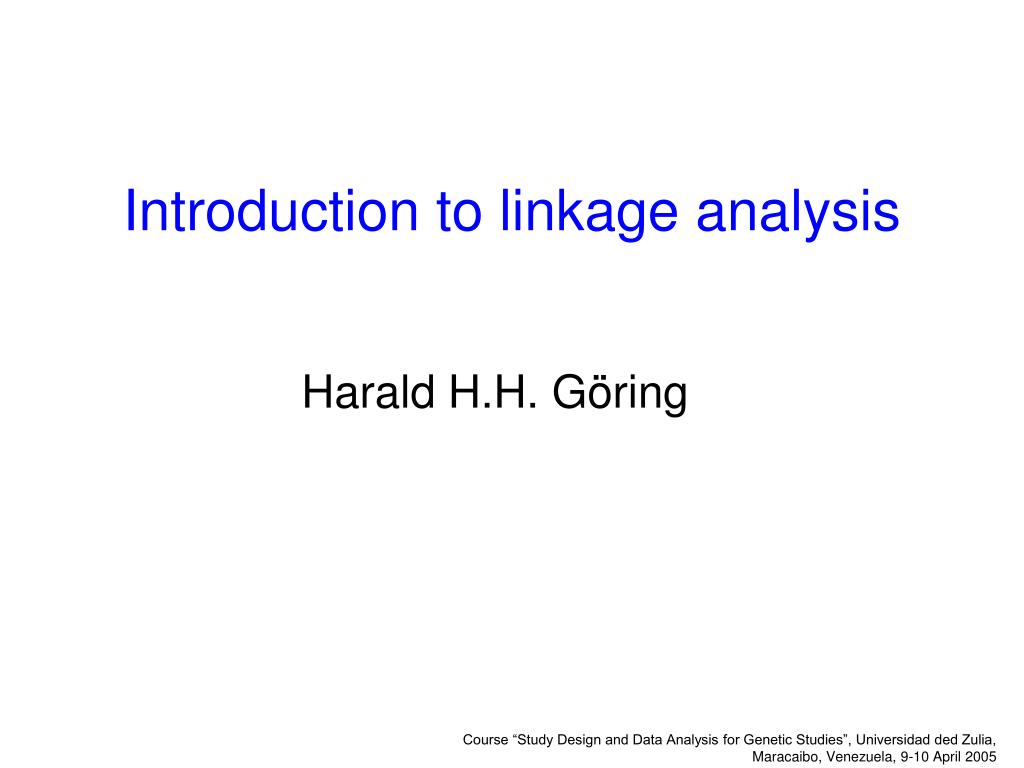 Introduction to linkage analysis

Harald H.H. Göring

Course “Study Design and Data Analysis for Genetic Studies”, Universidad ded Zulia, Maracaibo, Venezuela, 9-10 April 2005